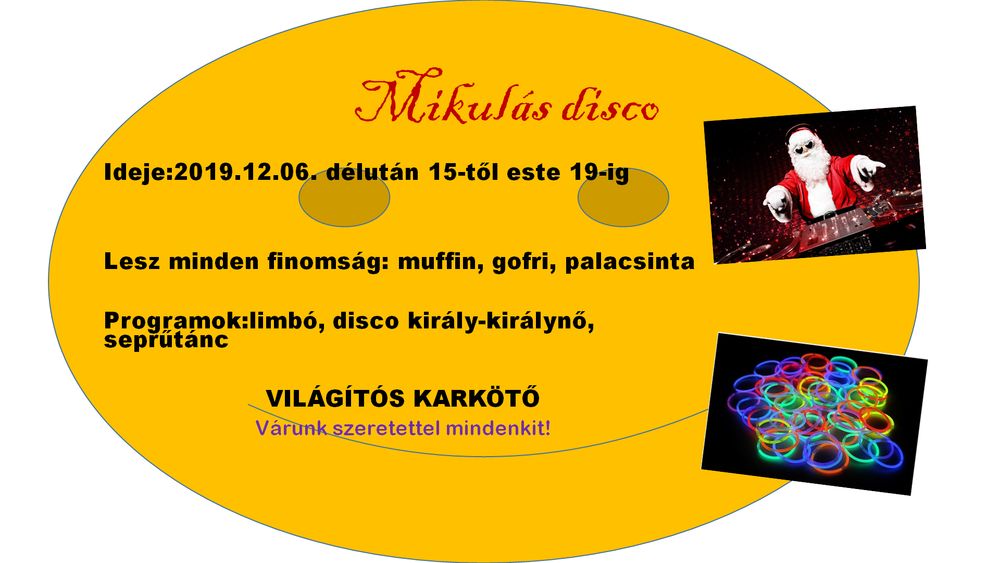 Mikulás disco

Ideje:2019.12.06. délután 15-től este 19-ig

Lesz minden finomság: muffin, gofri, palacsinta

Programok:limbó, disco király-királynő, seprűtánc

VILÁGÍTÓS KARKÖTŐ

Várunk szeretettel mindenkit!